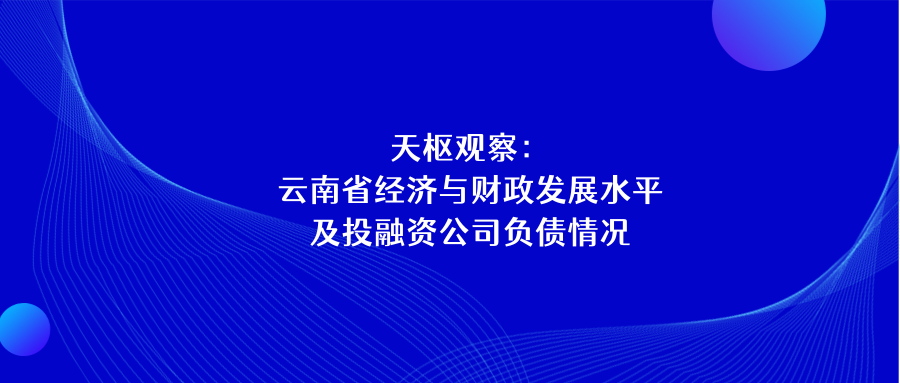 天枢观察：
云南省经济与财政发展水平
及投融资公司负债情况